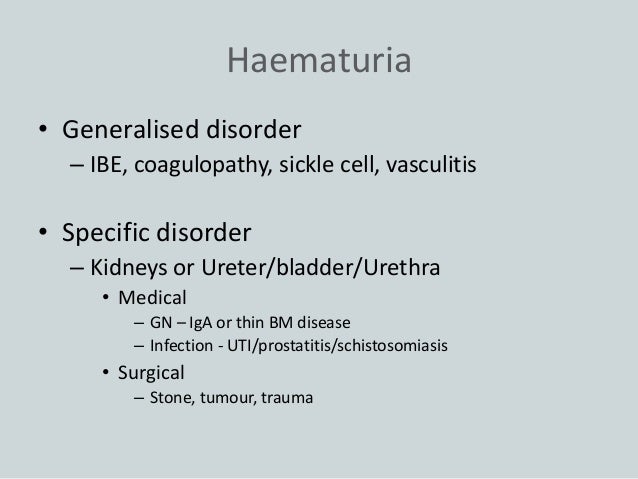 Haematuria

• Generalised disorder
– IBE, coagulopathy, sickle cell, vasculitis

• Specific disorder
– Kidneys or Ureter/bladder/Urethra
• Medical
– GN – IgA or thin BM disease
– Infection - UTI/prostatitis/schistosomiasis
• Surgical
– Stone, tumour, trauma